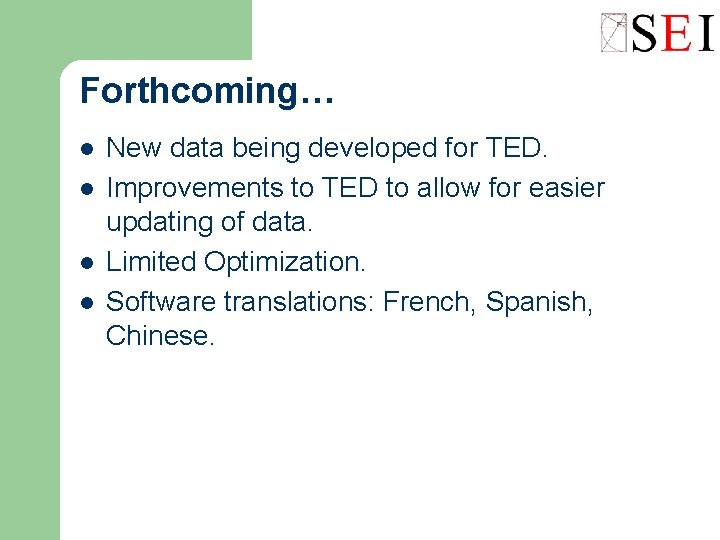 SEI

Forthcoming…

- New data being developed for TED.
- Improvements to TED to allow for easier updating of data.
- Limited Optimization.
- Software translations: French, Spanish, Chinese.